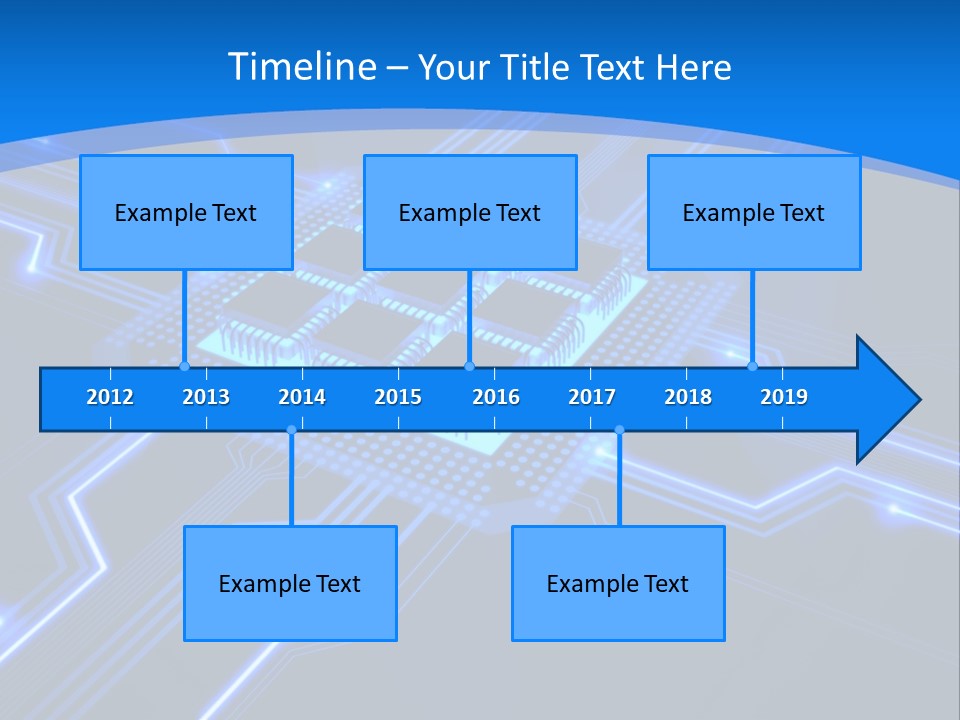 Timeline – Your Title Text Here

Example Text

Example Text

Example Text

2012 2013 2014 2015 2016 2017 2018 2019

Example Text

Example Text